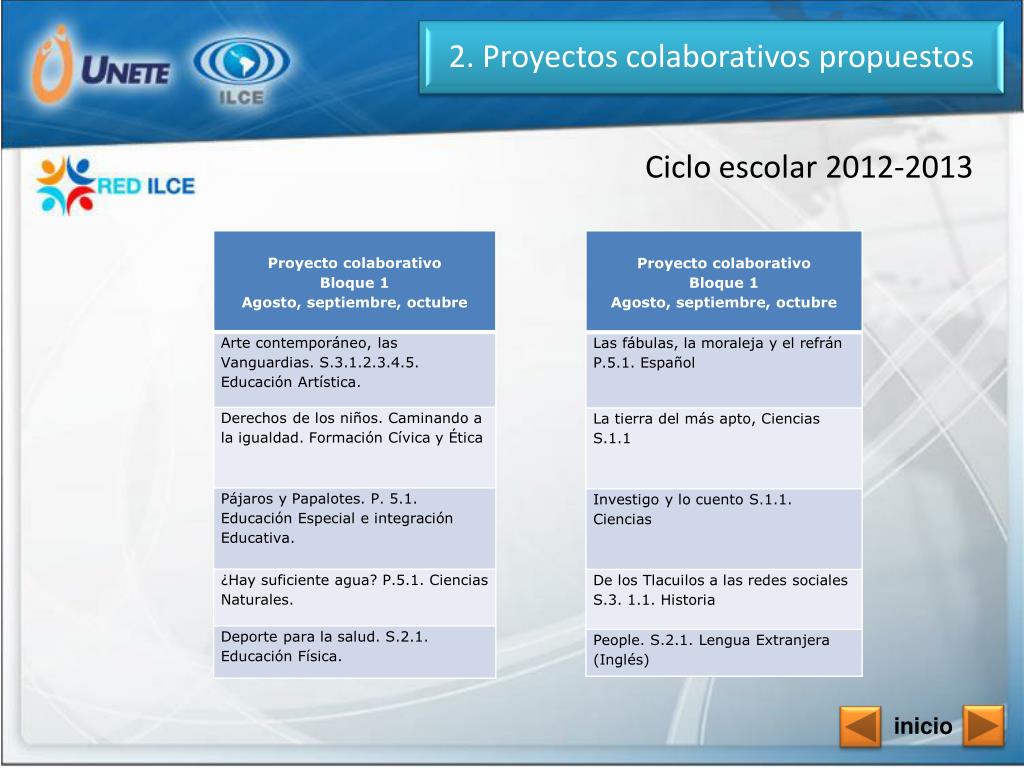 UNETE

ILCE

2. Proyectos colaborativos propuestos

RED ILCE

Ciclo escolar 2012-2013

| Proyecto colaborativo Bloque 1 Agosto, septiembre, octubre |
|---|
| Arte contemporáneo, las Vanguardias. S.3.1.2.3.4.5. Educación Artística. |
| Derechos de los niños. Caminando a la igualdad. Formación Cívica y Ética |
| Pájaros y Papalotes. P. 5.1. Educación Especial e integración Educativa. |
| ¿Hay suficiente agua? P.5.1. Ciencias Naturales. |
| Deporte para la salud. S.2.1. Educación Física. |

| Proyecto colaborativo Bloque 1 Agosto, septiembre, octubre |
|---|
| Las fábulas, la moraleja y el refrán P.5.1. Español |
| La tierra del más apto, Ciencias S.1.1 |
| Investigo y lo cuento S.1.1. Ciencias |
| De los Tlacuilos a las redes sociales S.3. 1.1. Historia |
| People. S.2.1. Lengua Extranjera (Inglés) |

inicio